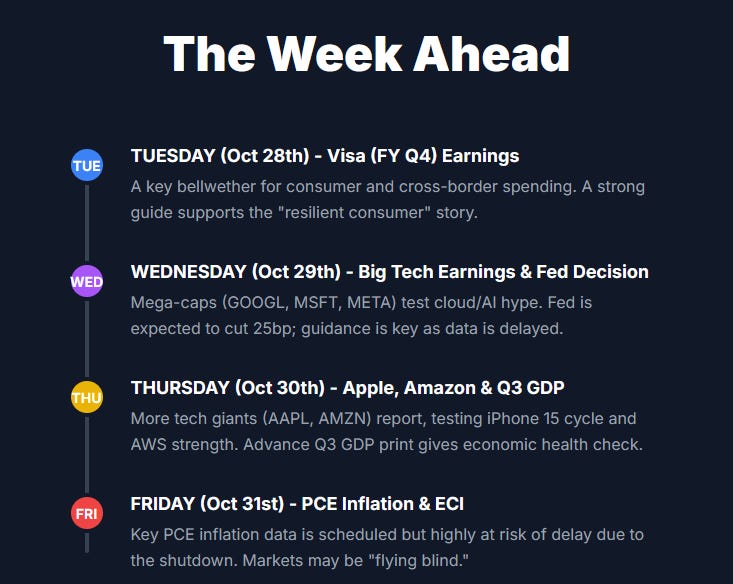 The Week Ahead

TUE

TUESDAY (Oct 28th) - Visa (FY Q4) Earnings

A key bellwether for consumer and cross-border spending. A strong guide supports the "resilient consumer" story.

WED

WEDNESDAY (Oct 29th) - Big Tech Earnings & Fed Decision

Mega-caps (GOOGL, MSFT, META) test cloud/AI hype. Fed is expected to cut 25bp; guidance is key as data is delayed.

THU

THURSDAY (Oct 30th) - Apple, Amazon & Q3 GDP

More tech giants (AAPL, AMZN) report, testing iPhone 15 cycle and AWS strength. Advance Q3 GDP print gives economic health check.

FRI

FRIDAY (Oct 31st) - PCE Inflation & ECI

Key PCE inflation data is scheduled but highly at risk of delay due to the shutdown. Markets may be "flying blind."